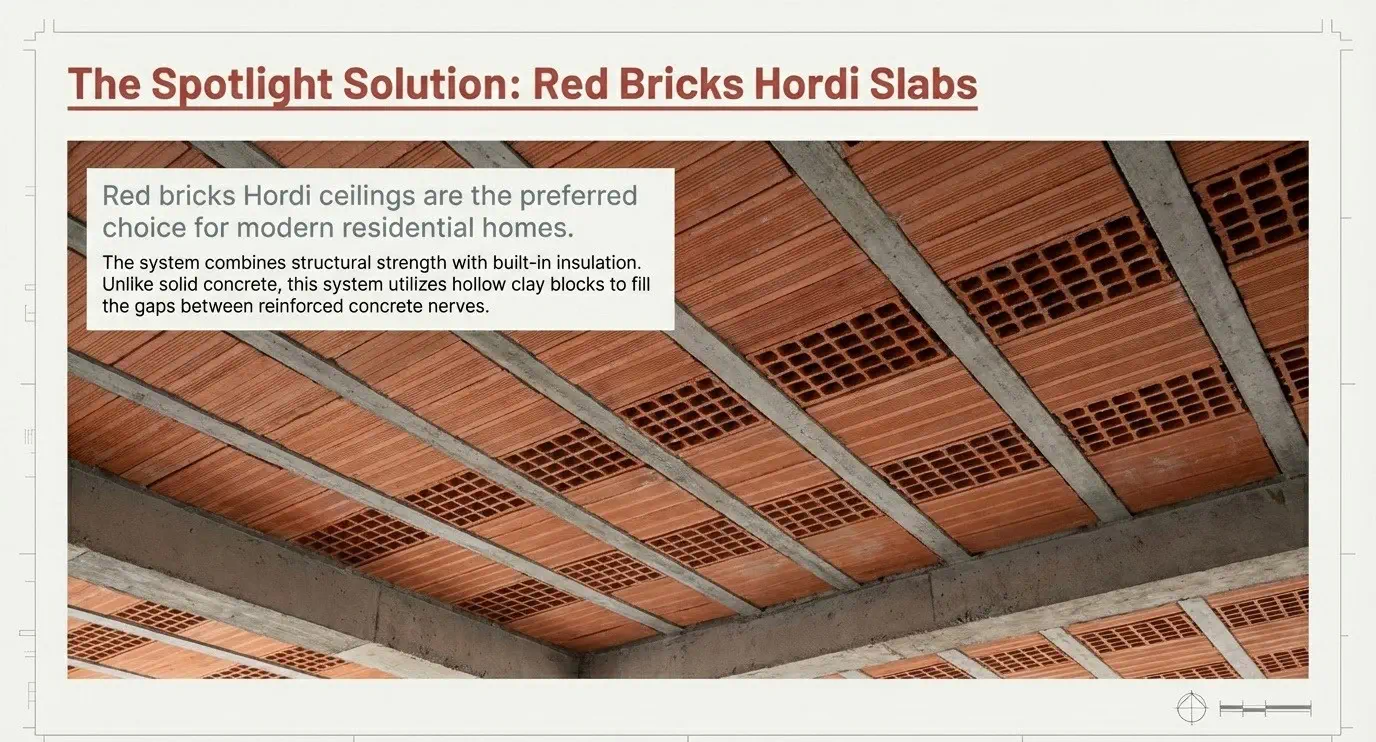 The Spotlight Solution: Red Bricks Hordi Slabs

Red bricks Hordi ceilings are the preferred choice for modern residential homes.

The system combines structural strength with built-in insulation. Unlike solid concrete, this system utilizes hollow clay blocks to fill the gaps between reinforced concrete nerves.